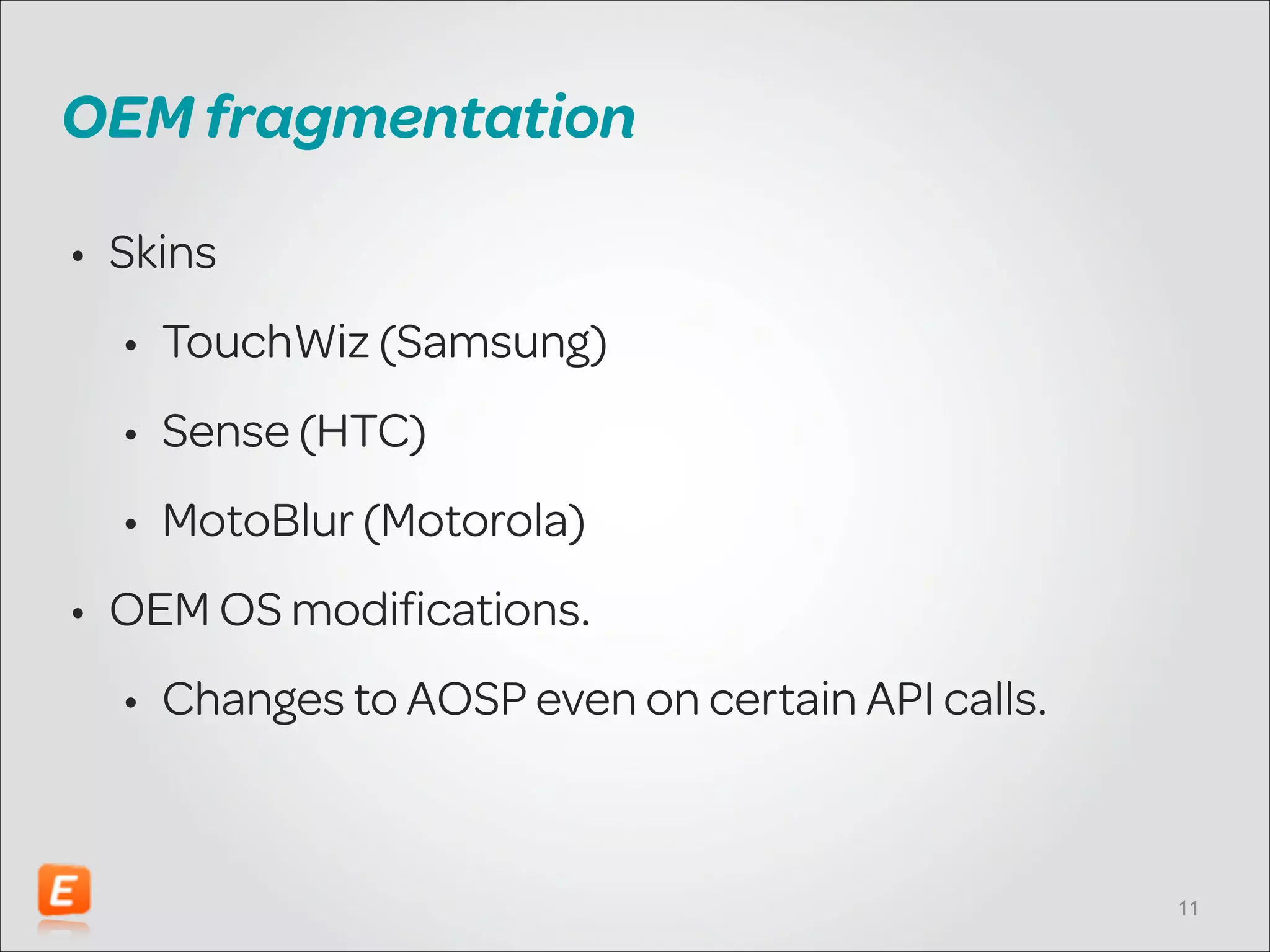 OEM fragmentation

• Skins

• TouchWiz (Samsung)

• Sense (HTC)

• MotoBlur (Motorola)

• OEM OS modifications.

• Changes to AOSP even on certain API calls.

E

11